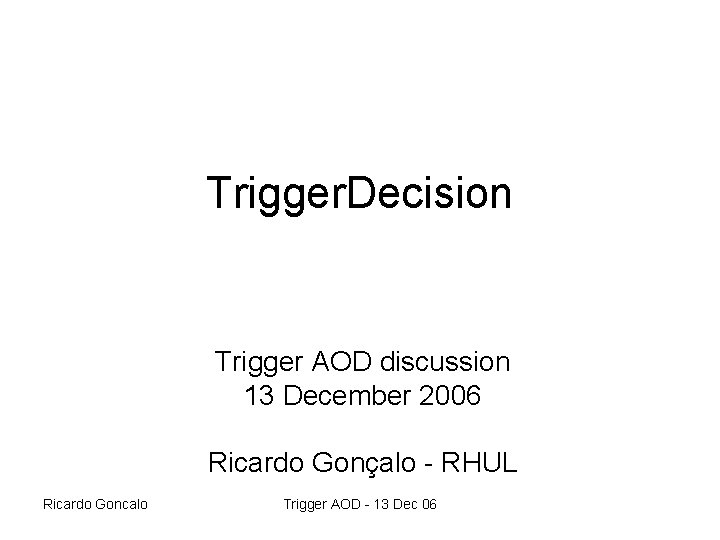 TriggerDecision

Trigger AOD discussion
13 December 2006

Ricardo Gonçalo - RHUL

Ricardo Goncalo

Trigger AOD - 13 Dec 06